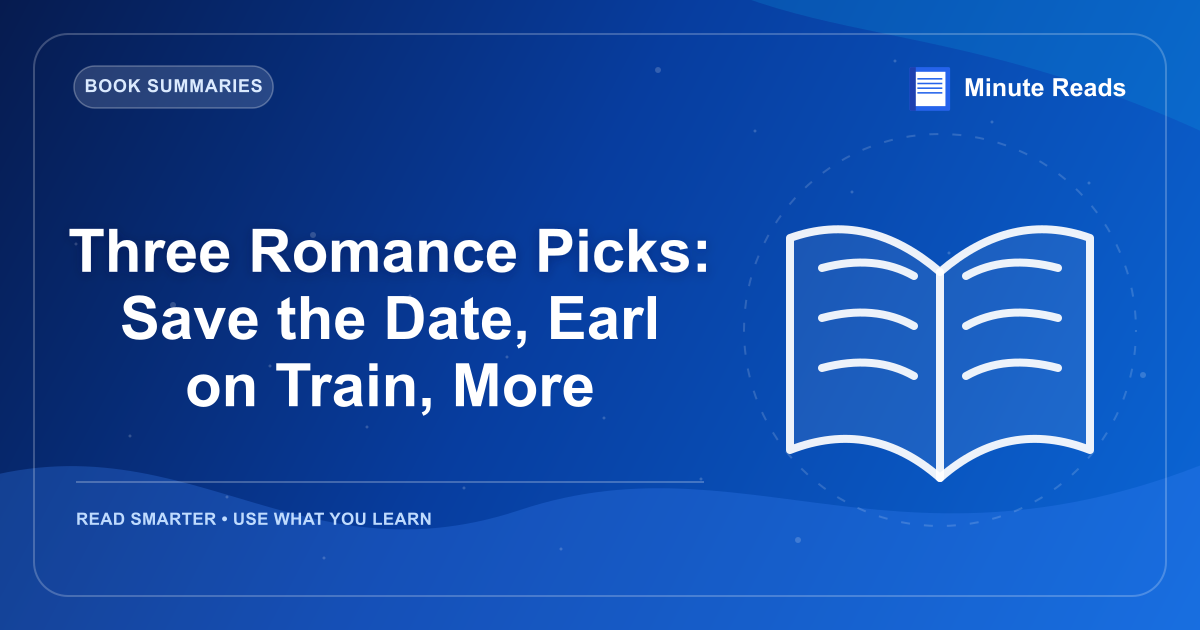 BOOK SUMMARIES

Minute Reads

Three Romance Picks: Save the Date, Earl on Train, More

READ SMARTER • USE WHAT YOU LEARN